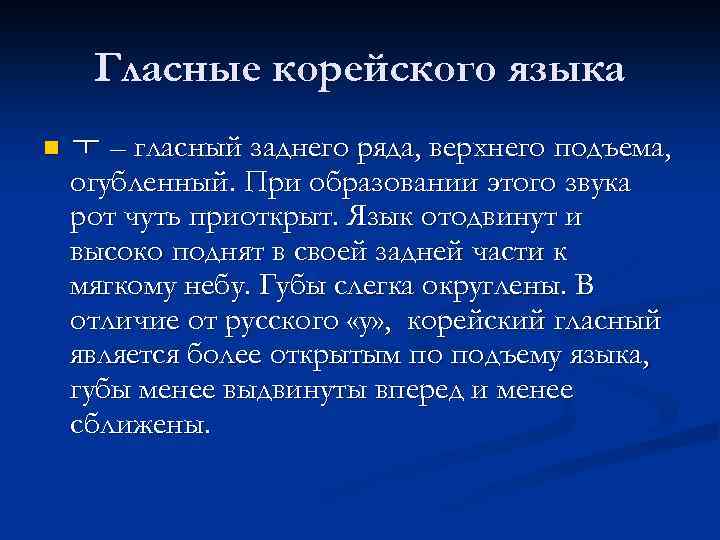 Гласные корейского языка

ㅜ – гласный заднего ряда, верхнего подъема, огубленный. При образовании этого звука рот чуть приоткрыт. Язык отодвинут и высоко поднят в своей задней части к мягкому небу. Губы слегка округлены. В отличие от русского «у», корейский гласный является более открытым по подъему языка, губы менее выдвинуты вперед и менее сближены.